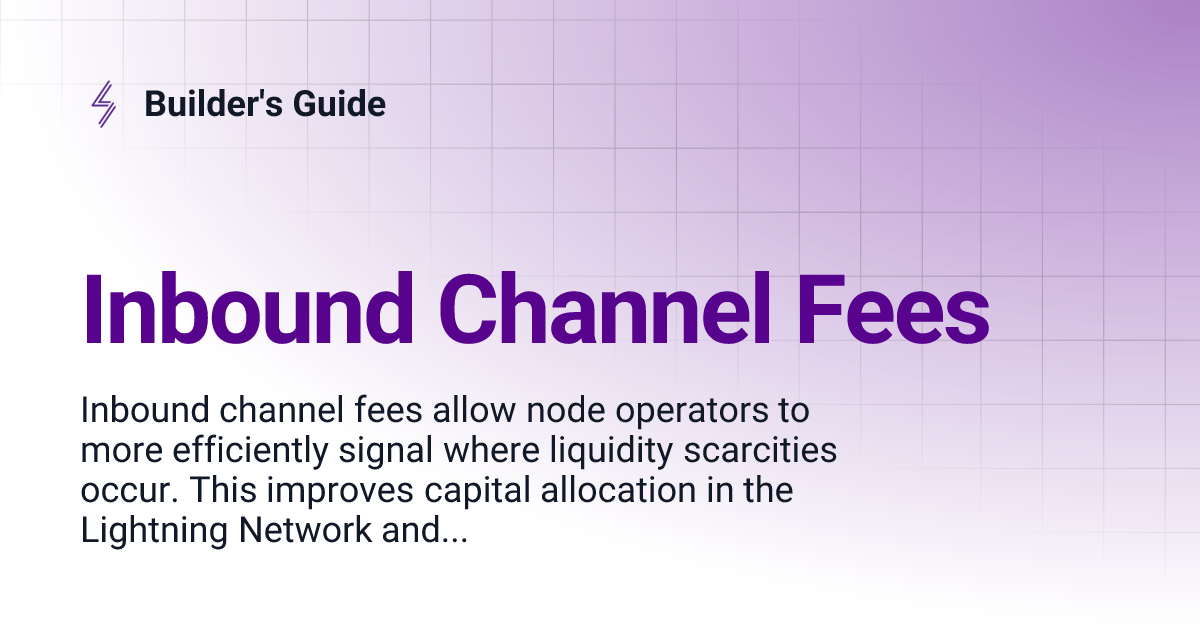 Builder's Guide

Inbound Channel Fees

Inbound channel fees allow node operators to more efficiently signal where liquidity scarcities occur. This improves capital allocation in the Lightning Network and...